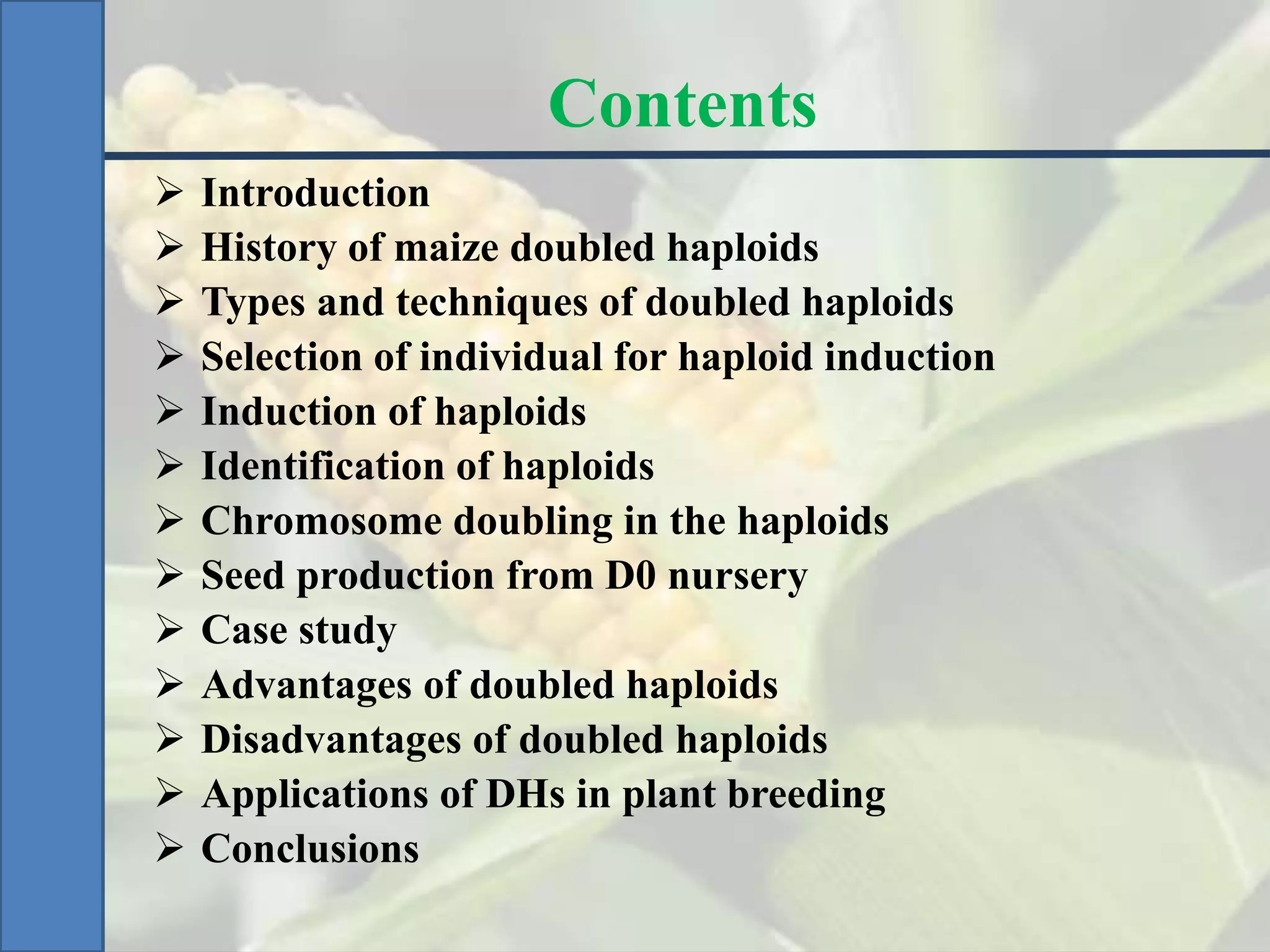 Contents

➢ Introduction
➢ History of maize doubled haploids
➢ Types and techniques of doubled haploids
➢ Selection of individual for haploid induction
➢ Induction of haploids
➢ Identification of haploids
➢ Chromosome doubling in the haploids
➢ Seed production from D0 nursery
➢ Case study
➢ Advantages of doubled haploids
➢ Disadvantages of doubled haploids
➢ Applications of DHs in plant breeding
➢ Conclusions